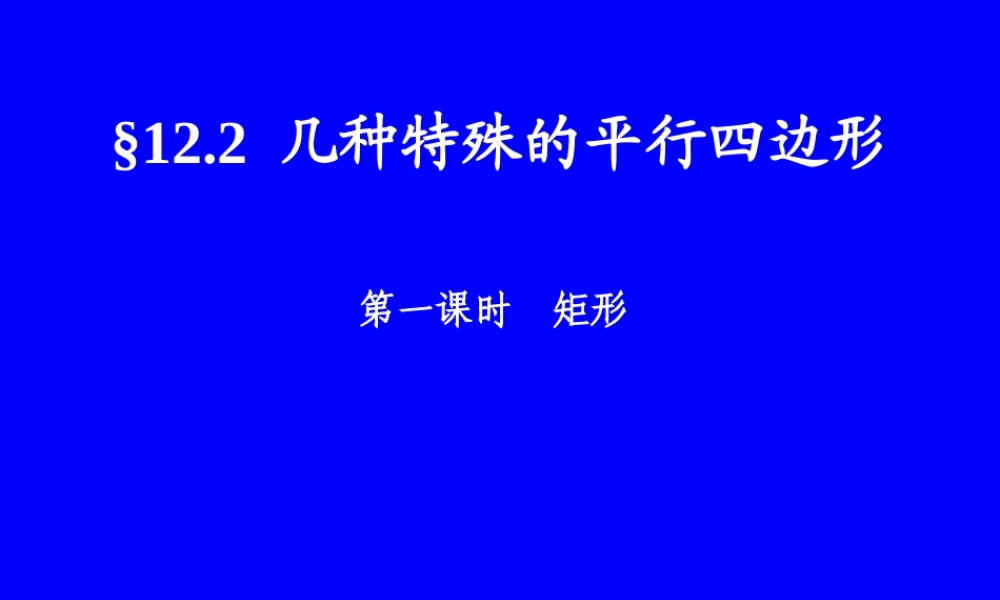 §12.2 几种特殊的平行四边形

第一课时　矩形